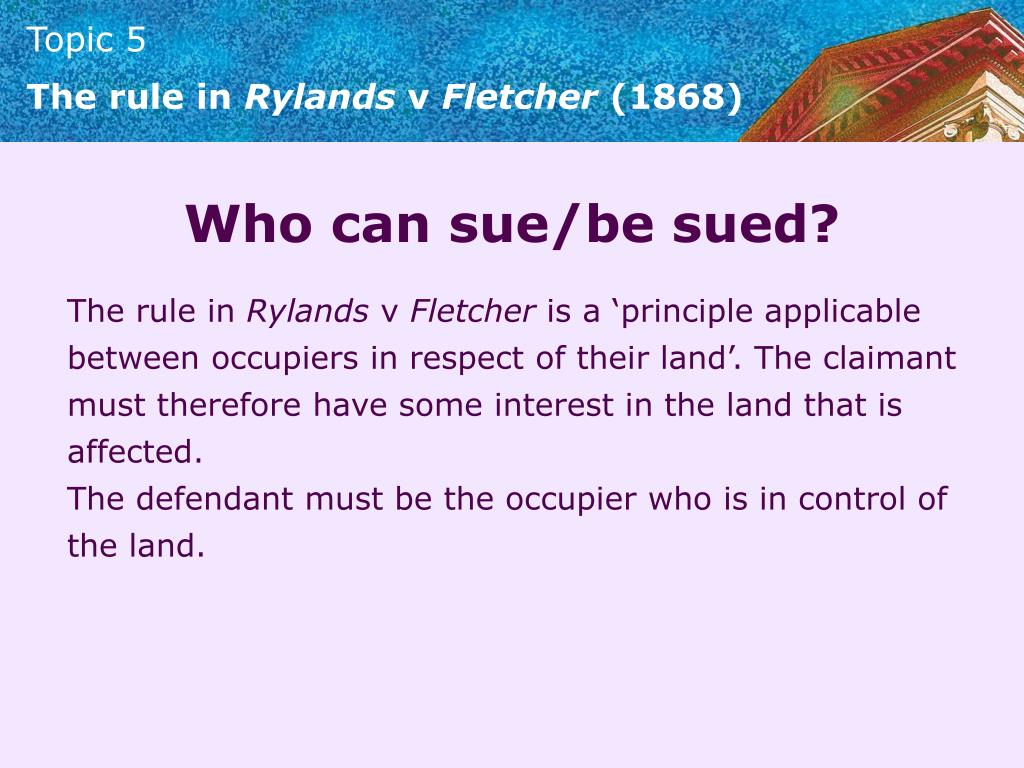 Topic 5

The rule in Rylands v Fletcher (1868)

Who can sue/be sued?

The rule in Rylands v Fletcher is a ‘principle applicable between occupiers in respect of their land’. The claimant must therefore have some interest in the land that is affected.
The defendant must be the occupier who is in control of the land.